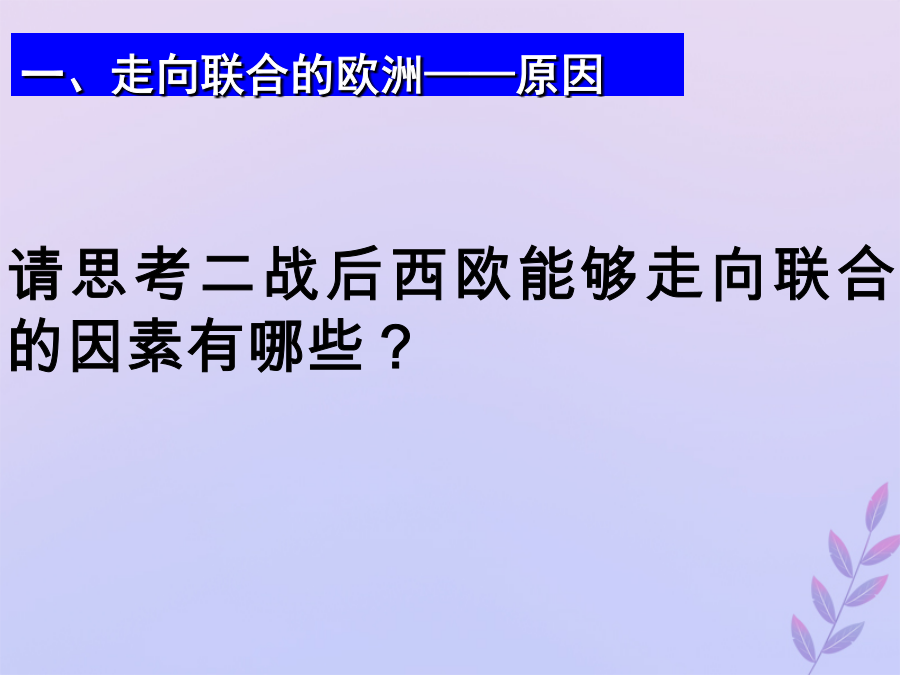 一、走向联合的欧洲——原因

请思考二战后西欧能够走向联合的因素有哪些？